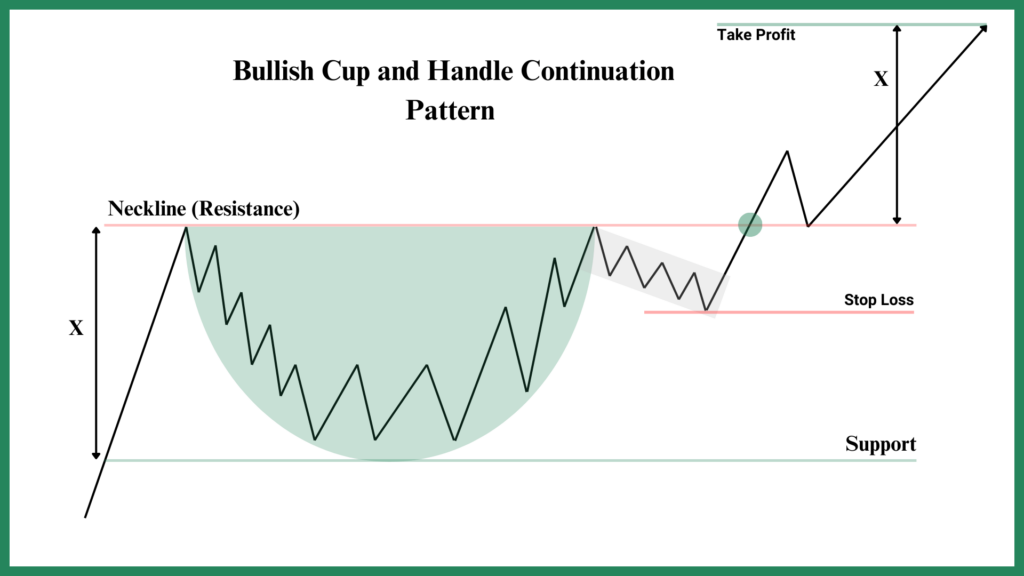 Take Profit

Bullish Cup and Handle Continuation Pattern

X

Neckline (Resistance)

X

Stop Loss

Support